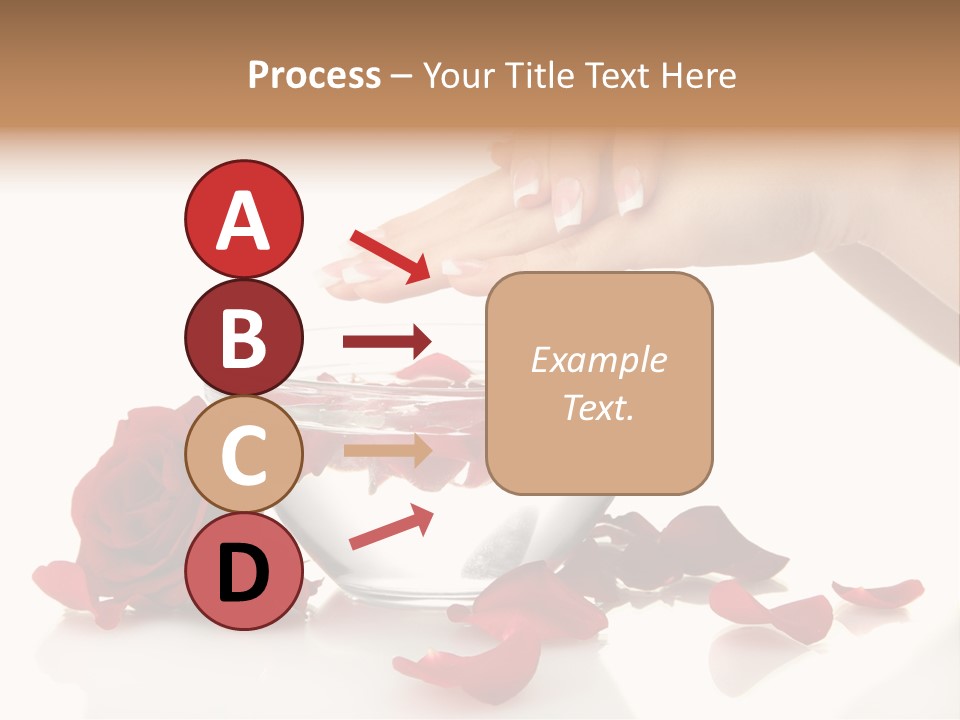 Process – Your Title Text Here

A

B

C

D

Example Text.